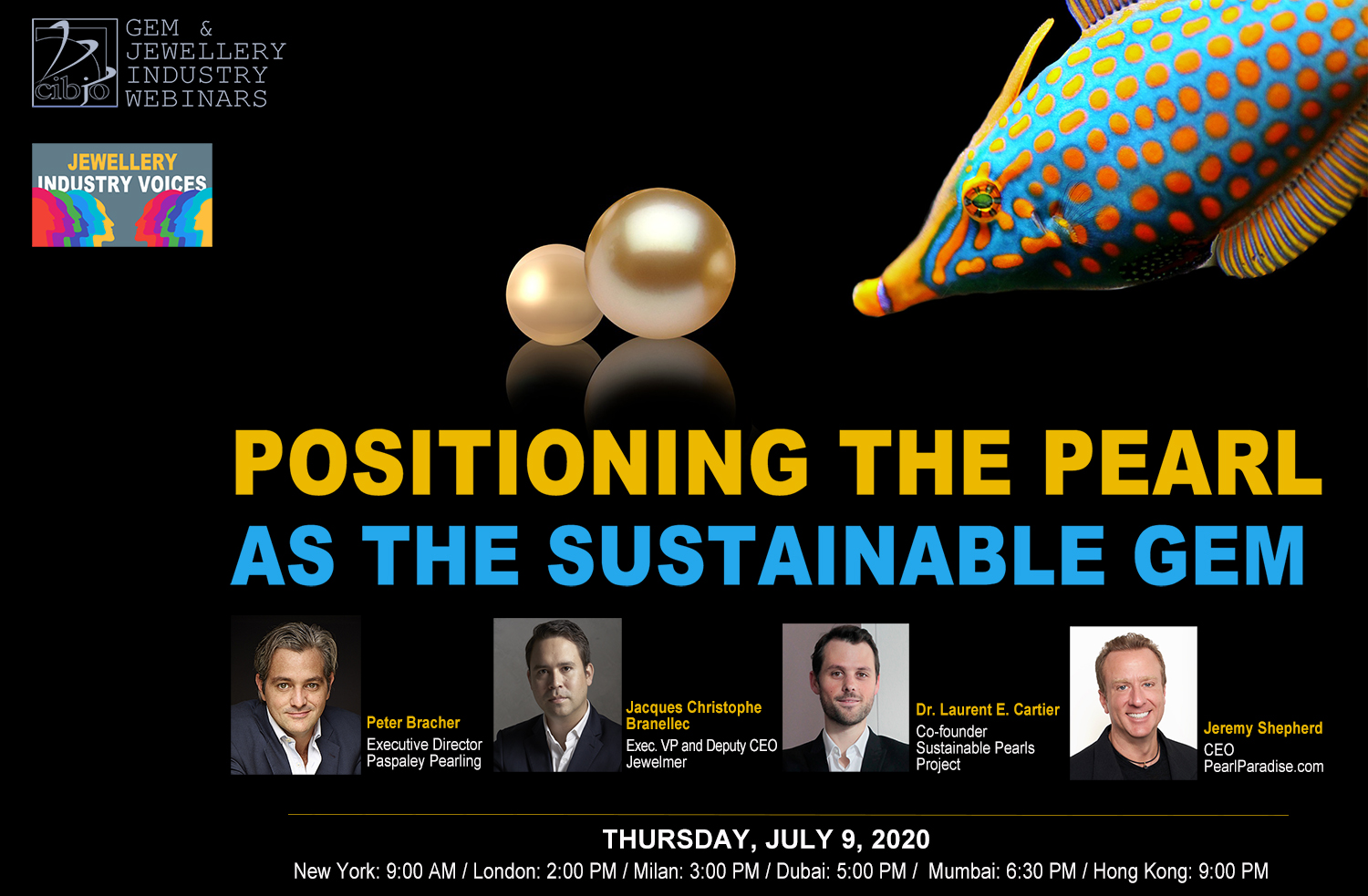 cibjo
GEM & JEWELLERY INDUSTRY WEBINARS

JEWELLERY INDUSTRY VOICES

POSITIONING THE PEARL
AS THE SUSTAINABLE GEM

Peter Bracher
Executive Director
Paspaley Pearling

Jacques Christophe Branellec
Exec. VP and Deputy CEO
Jewelmer

Dr. Laurent E. Cartier
Co-founder
Sustainable Pearls Project

Jeremy Shepherd
CEO
PearlParadise.com

THURSDAY, JULY 9, 2020
New York: 9:00 AM / London: 2:00 PM / Milan: 3:00 PM / Dubai: 5:00 PM / Mumbai: 6:30 PM / Hong Kong: 9:00 PM